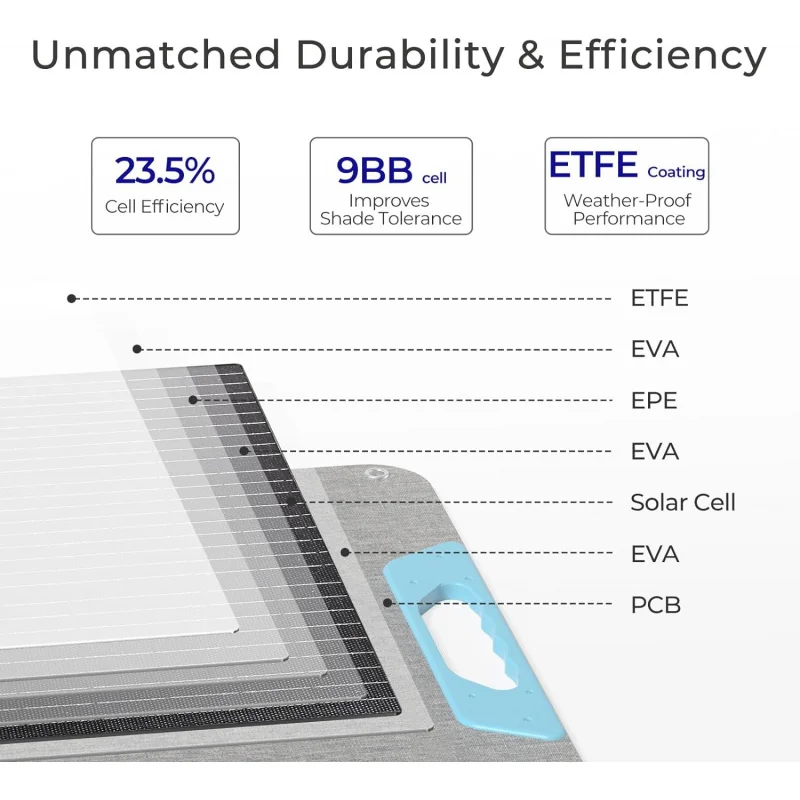 Unmatched Durability & Efficiency

23.5%
Cell Efficiency

9BB cell
Improves
Shade Tolerance

ETFE Coating
Weather-Proof
Performance

ETFE
EVA
EPE
EVA
Solar Cell
EVA
PCB